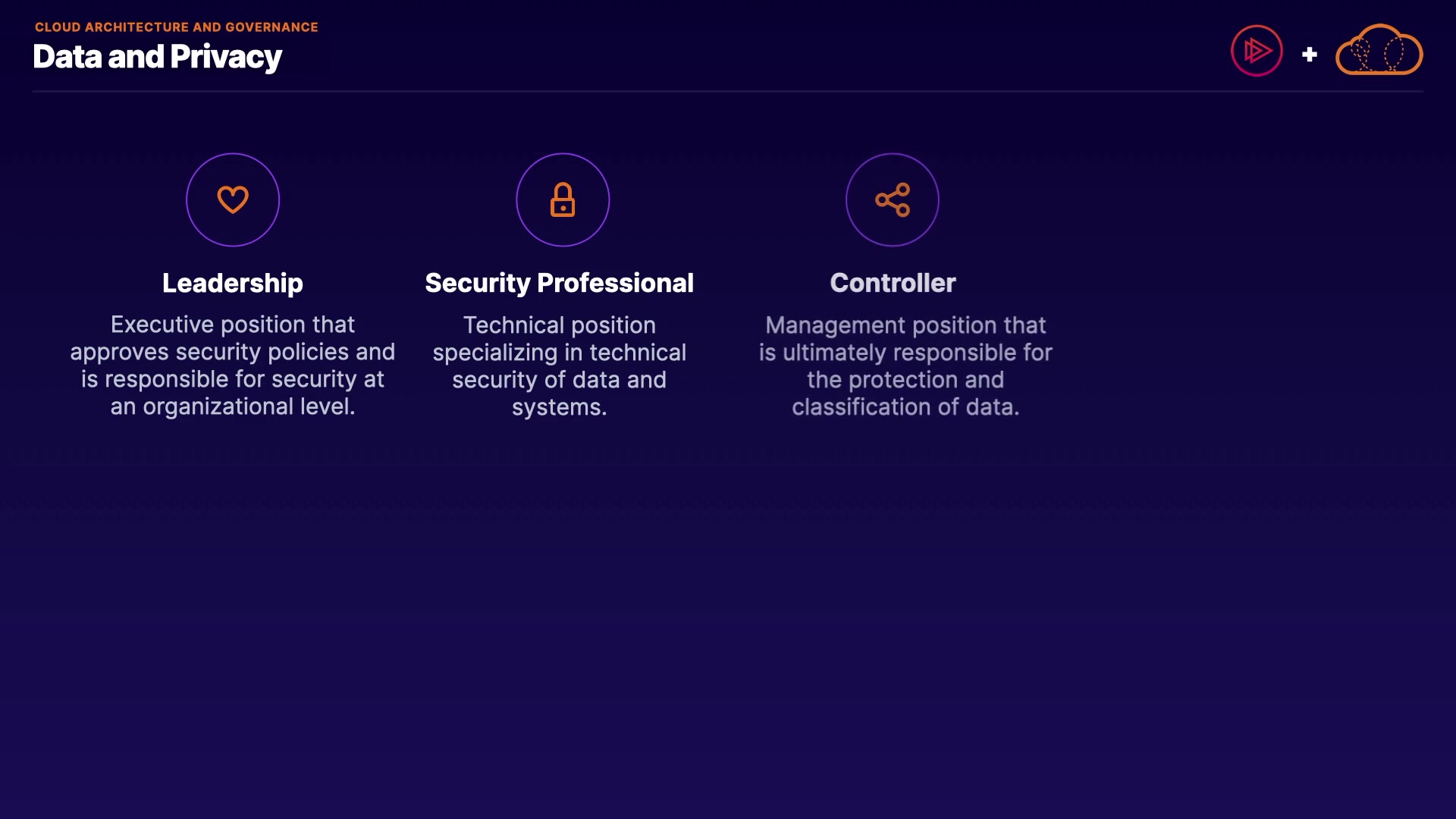 CLOUD ARCHITECTURE AND GOVERNANCE
Data and Privacy

+

Leadership
Executive position that approves security policies and is responsible for security at an organizational level.

Security Professional
Technical position specializing in technical security of data and systems.

Controller
Management position that is ultimately responsible for the protection and classification of data.